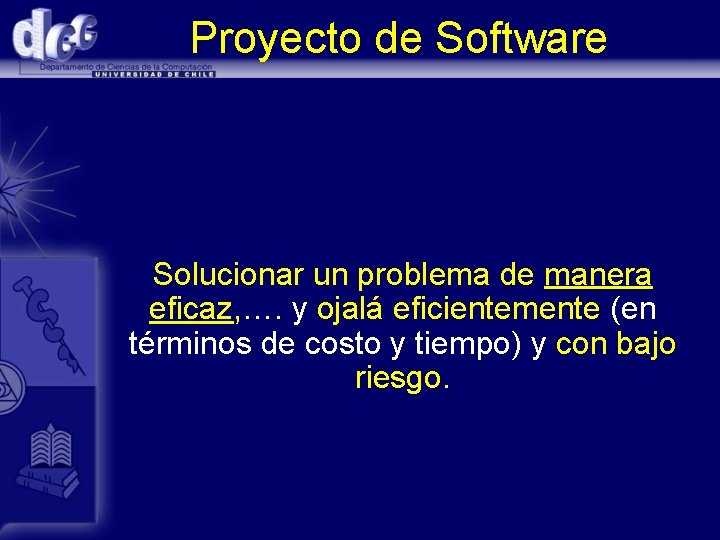 dcc
Departamento de Ciencias de la Computación
UNIVERSIDAD DE CHILE

Proyecto de Software

Solucionar un problema de manera eficaz,…. y ojalá eficientemente (en términos de costo y tiempo) y con bajo riesgo.